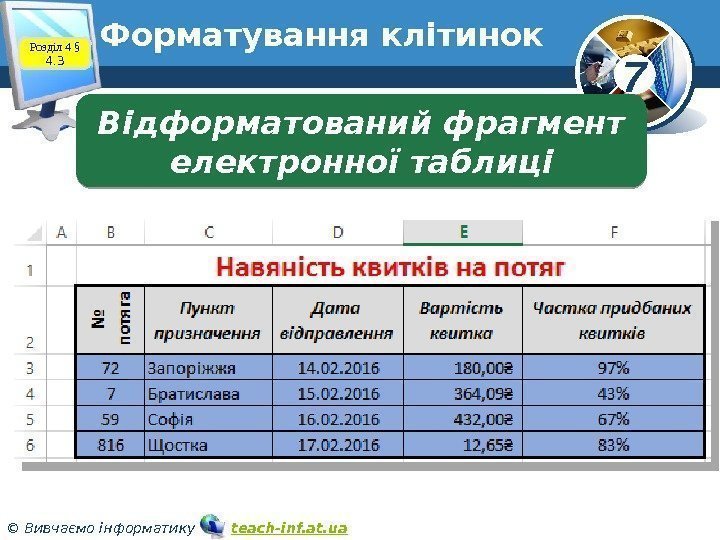 Розділ 4 § 4.3

Форматування клітинок

7

Відформатований фрагмент електронної таблиці

|  | A | B | C | D | E | F |
|---|---|---|---|---|---|---|
| 1 | | Навяність квитків на потяг | | | | |
| 2 | | № потяга | Пункт призначення | Дата відправлення | Вартість квитка | Частка придбаних квитків |
| 3 | | 72 | Запоріжжя | 14.02.2016 | 180,00₴ | 97% |
| 4 | | 7 | Братислава | 15.02.2016 | 364,09₴ | 43% |
| 5 | | 59 | Софія | 16.02.2016 | 432,00₴ | 67% |
| 6 | | 816 | Щостка | 17.02.2016 | 12,65₴ | 83% |

© Вивчаємо інформатику teach-inf.at.ua